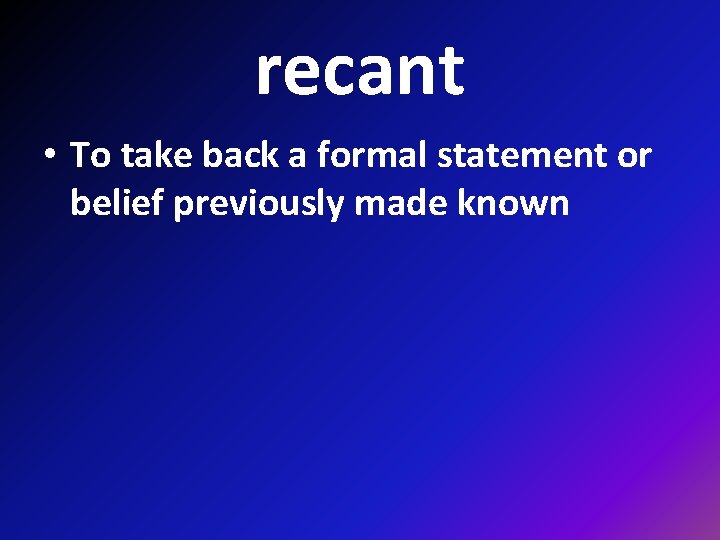 recant

• To take back a formal statement or belief previously made known